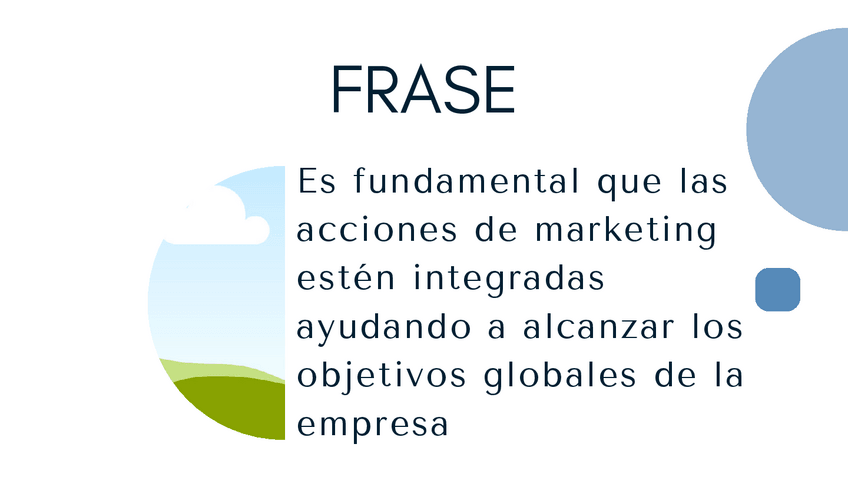 FRASE

Es fundamental que las acciones de marketing estén integradas ayudando a alcanzar los objetivos globales de la empresa